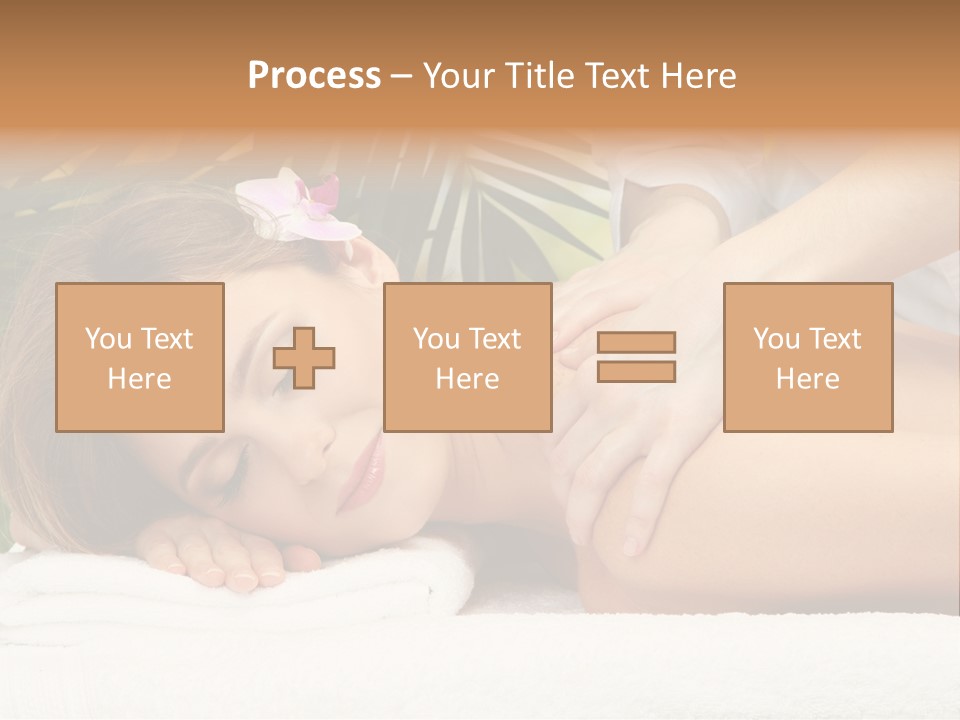 Process – Your Title Text Here

You Text Here

You Text Here

You Text Here